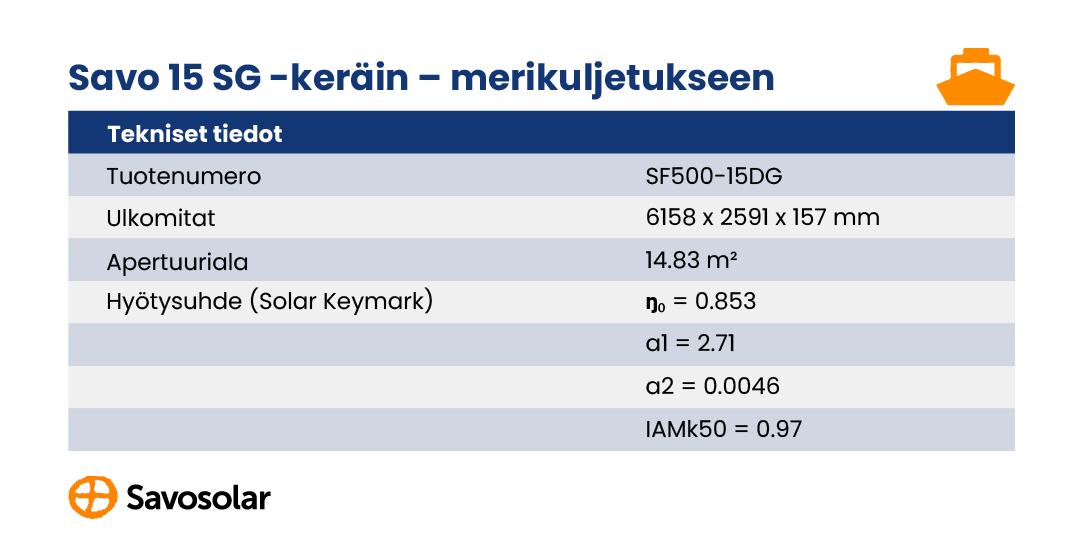 Savo 15 SG -keräin – merikuljetukseen

| Tekniset tiedot | |
|---|---|
| Tuotenumero | SF500-15DG |
| Ulkomitat | 6158 x 2591 x 157 mm |
| Apertuuriala | 14.83 m² |
| Hyötysuhde (Solar Keymark) | $\eta_0$ = 0.853 |
| | a1 = 2.71 |
| | a2 = 0.0046 |
| | IAMk50 = 0.97 |

Savosolar